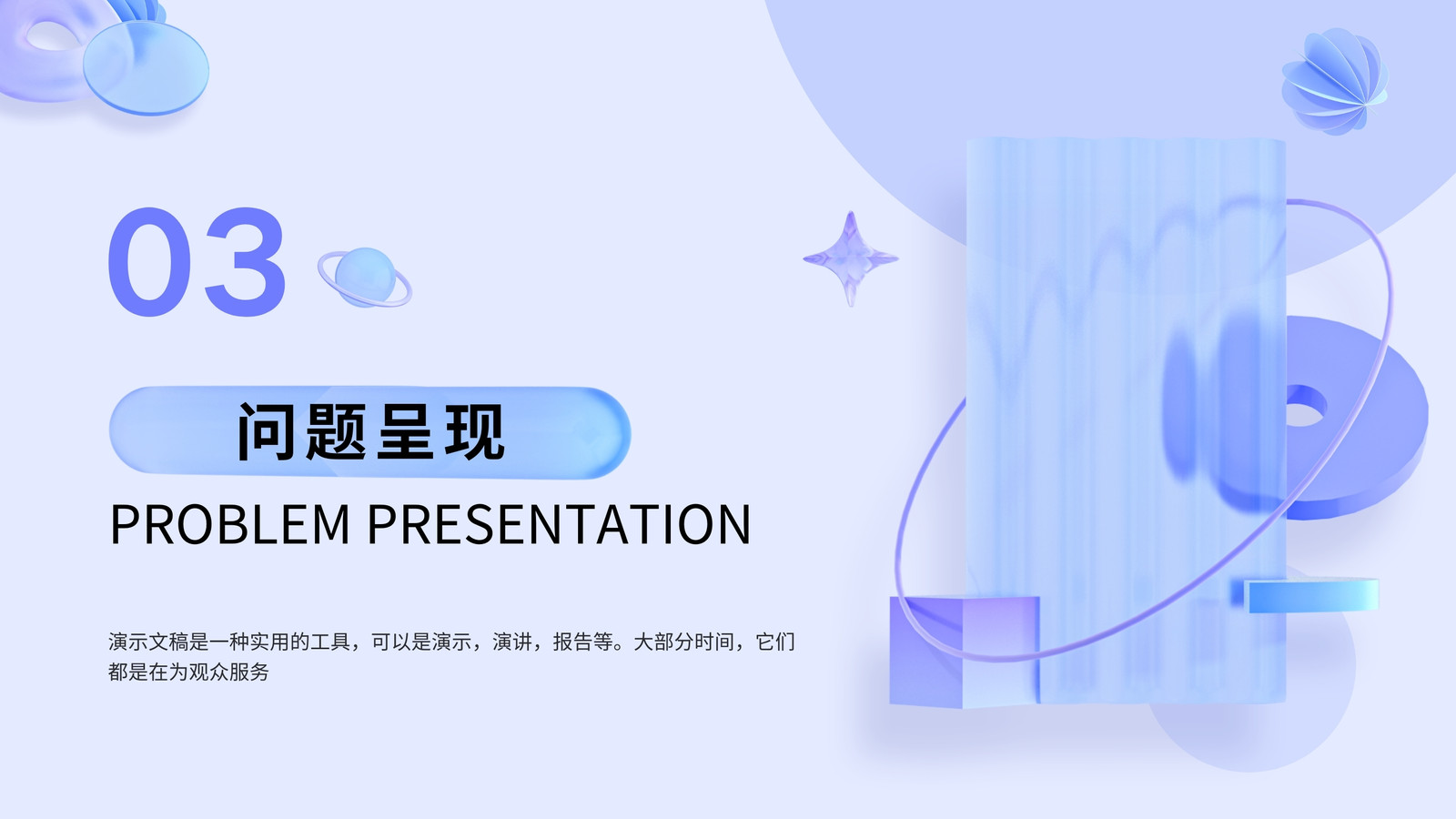 03

问题呈现

PROBLEM PRESENTATION

演示文稿是一种实用的工具，可以是演示，演讲，报告等。大部分时间，它们都是在为观众服务